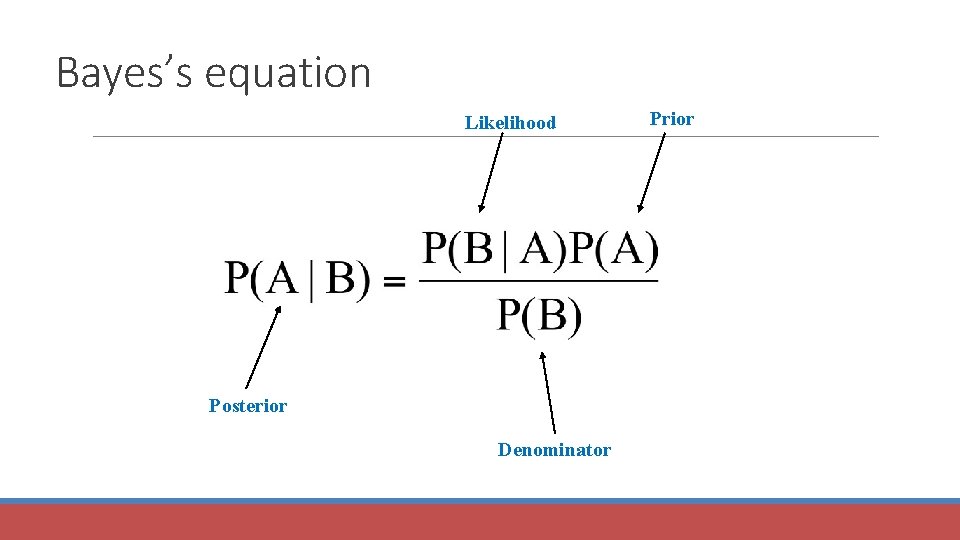 Bayes’s equation

Likelihood

Prior

$P(A \mid B) = \frac{P(B \mid A)P(A)}{P(B)}$

Posterior

Denominator